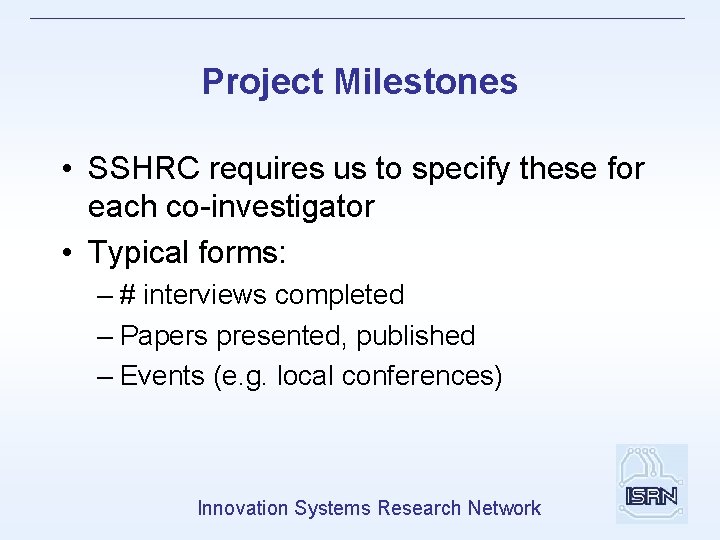 Project Milestones

• SSHRC requires us to specify these for each co-investigator
• Typical forms:
– # interviews completed
– Papers presented, published
– Events (e.g. local conferences)

Innovation Systems Research Network

ISRN